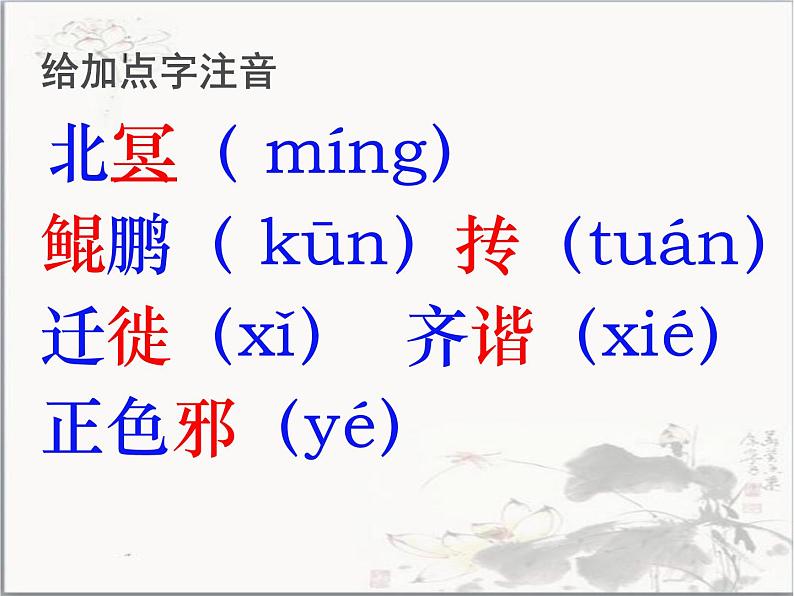 给加点字注音

北冥（ míng)

鲲鹏（ kūn）抟（tuán)

迁徙（xǐ） 齐谐（xié)

正色邪（yé)